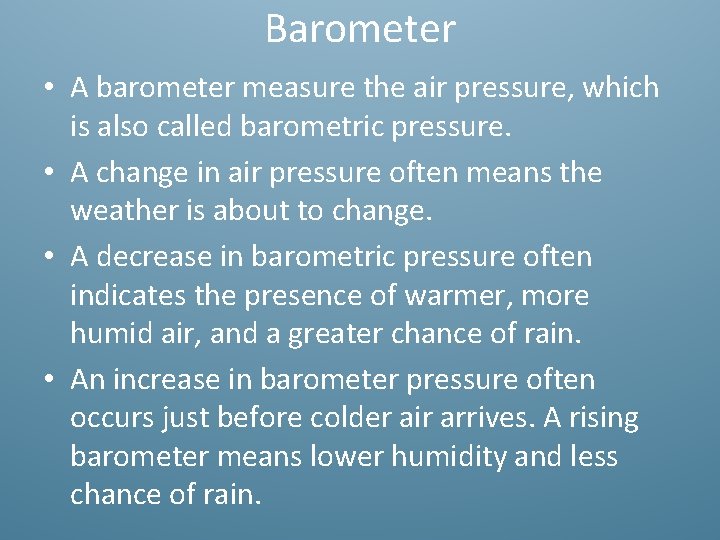 Barometer

• A barometer measure the air pressure, which is also called barometric pressure.
• A change in air pressure often means the weather is about to change.
• A decrease in barometric pressure often indicates the presence of warmer, more humid air, and a greater chance of rain.
• An increase in barometer pressure often occurs just before colder air arrives. A rising barometer means lower humidity and less chance of rain.